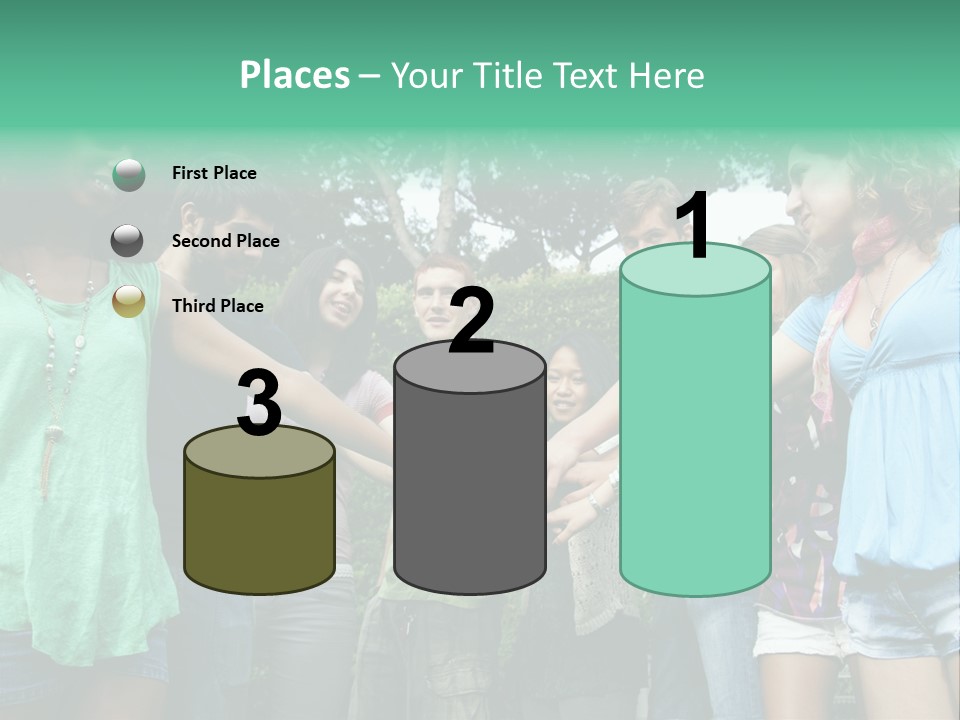 Places – Your Title Text Here

First Place

Second Place

Third Place

3

2

1